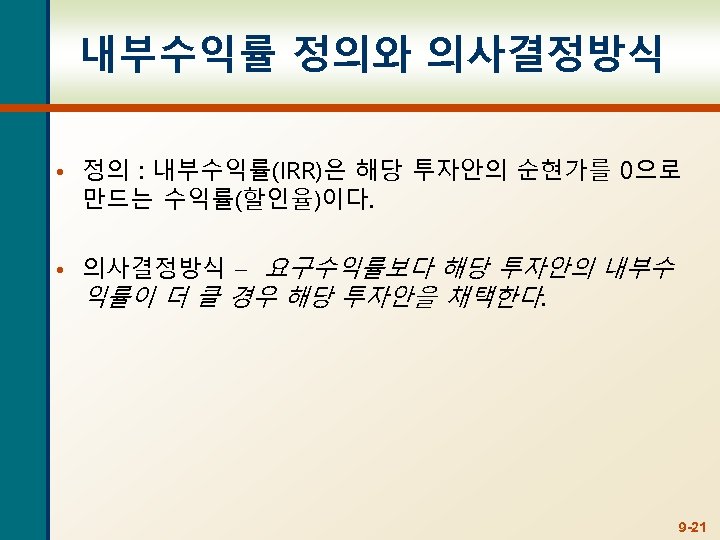 내부수익률 정의와 의사결정방식

• 정의 : 내부수익률(IRR)은 해당 투자안의 순현가를 0으로 만드는 수익률(할인율)이다.

• 의사결정방식 – 요구수익률보다 해당 투자안의 내부수익률이 더 클 경우 해당 투자안을 채택한다.

9-21